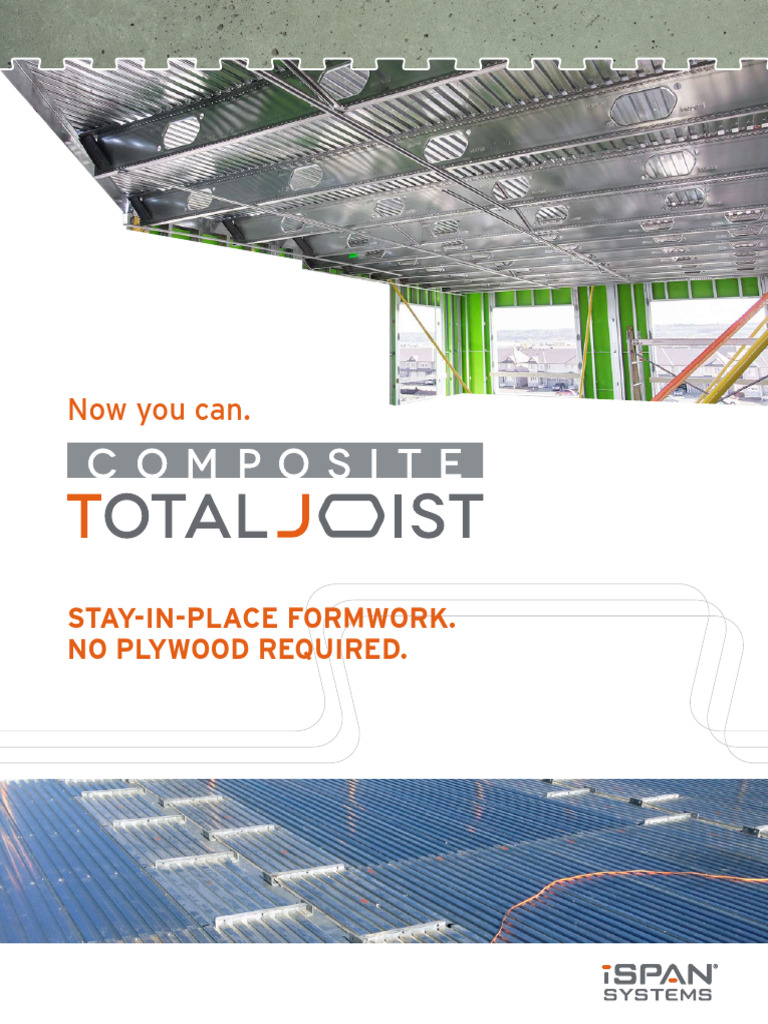 Now you can.

COMPOSITE
TOTALJOIST

STAY-IN-PLACE FORMWORK.
NO PLYWOOD REQUIRED.

iSPAN®
SYSTEMS